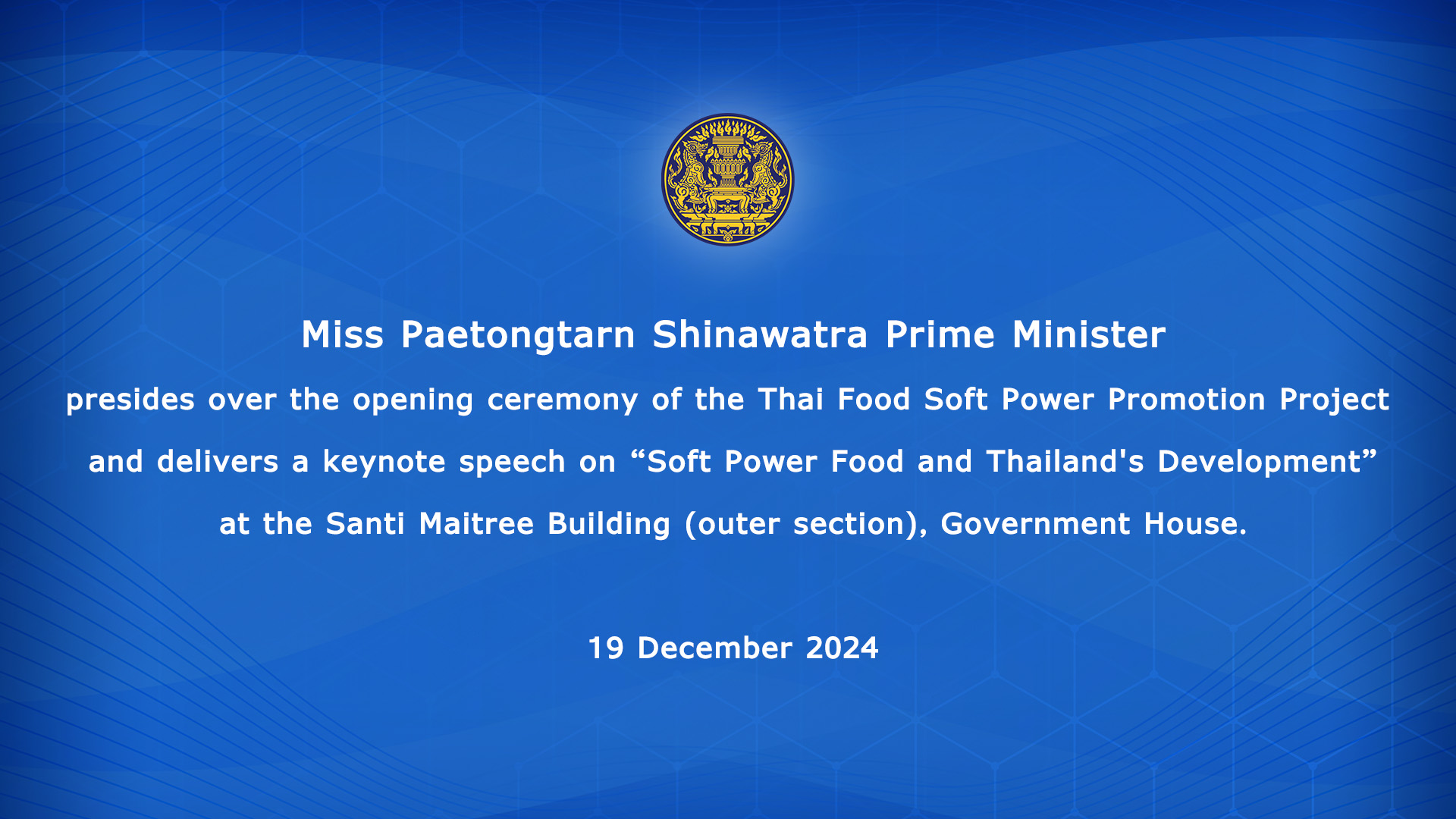 Miss Paetongtarn Shinawatra Prime Minister

presides over the opening ceremony of the Thai Food Soft Power Promotion Project and delivers a keynote speech on “Soft Power Food and Thailand's Development” at the Santi Maitree Building (outer section), Government House.

19 December 2024